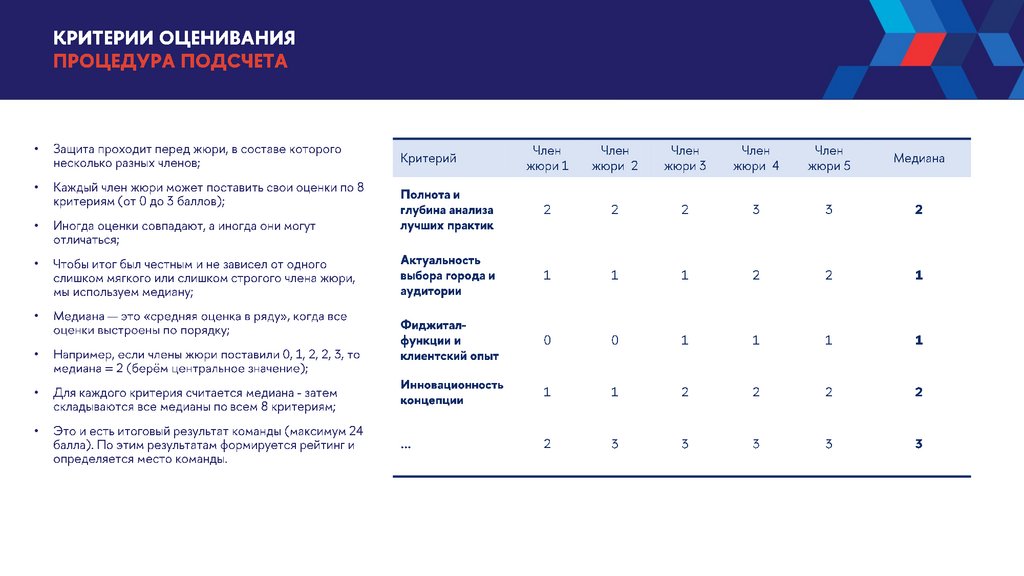 КРИТЕРИИ ОЦЕНИВАНИЯ
ПРОЦЕДУРА ПОДСЧЕТА

• Защита проходит перед жюри, в составе которого несколько разных членов;

• Каждый член жюри может поставить свои оценки по 8 критериям (от 0 до 3 баллов);

• Иногда оценки совпадают, а иногда они могут отличаться;

• Чтобы итог был честным и не зависел от одного слишком мягкого или слишком строгого члена жюри, мы используем медиану;

• Медиана — это «средняя оценка в ряду», когда все оценки выстроены по порядку;

• Например, если члены жюри поставили 0, 1, 2, 2, 3, то медиана = 2 (берём центральное значение);

• Для каждого критерия считается медиана - затем складываются все медианы по всем 8 критериям;

• Это и есть итоговый результат команды (максимум 24 балла). По этим результатам формируется рейтинг и определяется место команды.

| Критерий | Член жюри 1 | Член жюри 2 | Член жюри 3 | Член жюри 4 | Член жюри 5 | Медиана |
|---|---|---|---|---|---|---|
| Полнота и глубина анализа лучших практик | 2 | 2 | 2 | 3 | 3 | 2 |
| Актуальность выбора города и аудитории | 1 | 1 | 1 | 2 | 2 | 1 |
| Фиджитал-функции и клиентский опыт | 0 | 0 | 1 | 1 | 1 | 1 |
| Инновационность концепции | 1 | 1 | 2 | 2 | 2 | 2 |
| ... | 2 | 3 | 3 | 3 | 3 | 3 |